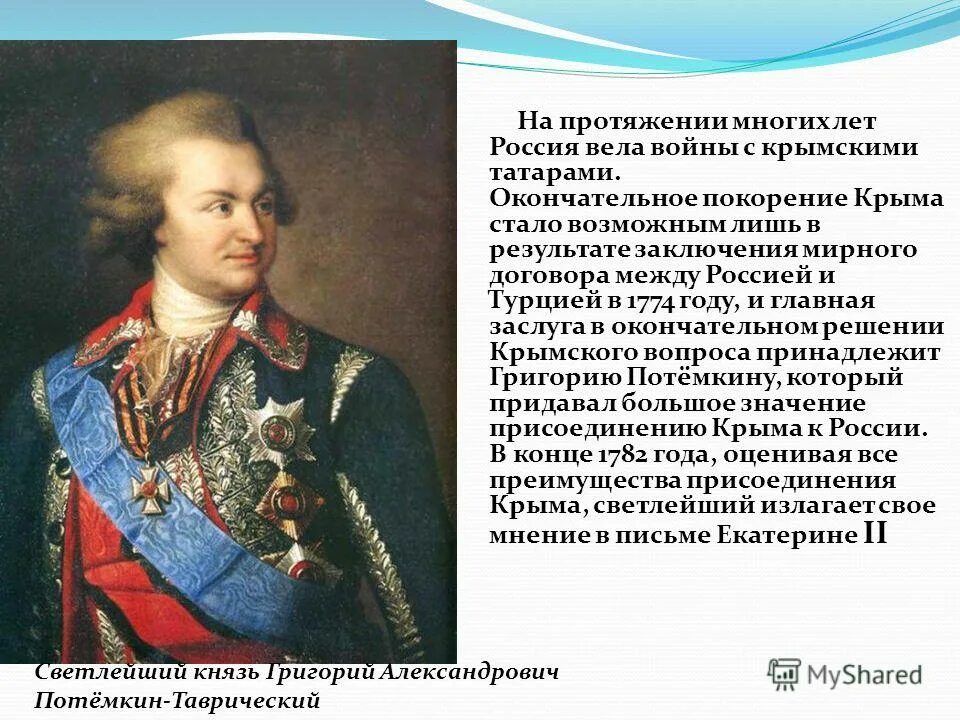 На протяжении многих лет Россия вела войны с крымскими татарами.
Окончательное покорение Крыма стало возможным лишь в результате заключения мирного договора между Россией и Турцией в 1774 году, и главная заслуга в окончательном решении Крымского вопроса принадлежит Григорию Потёмкину, который придавал большое значение присоединению Крыма к России. В конце 1782 года, оценивая все преимущества присоединения Крыма, светлейший излагает свое мнение в письме Екатерине II

Светлейший князь Григорий Александрович Потёмкин-Таврический

MyShared